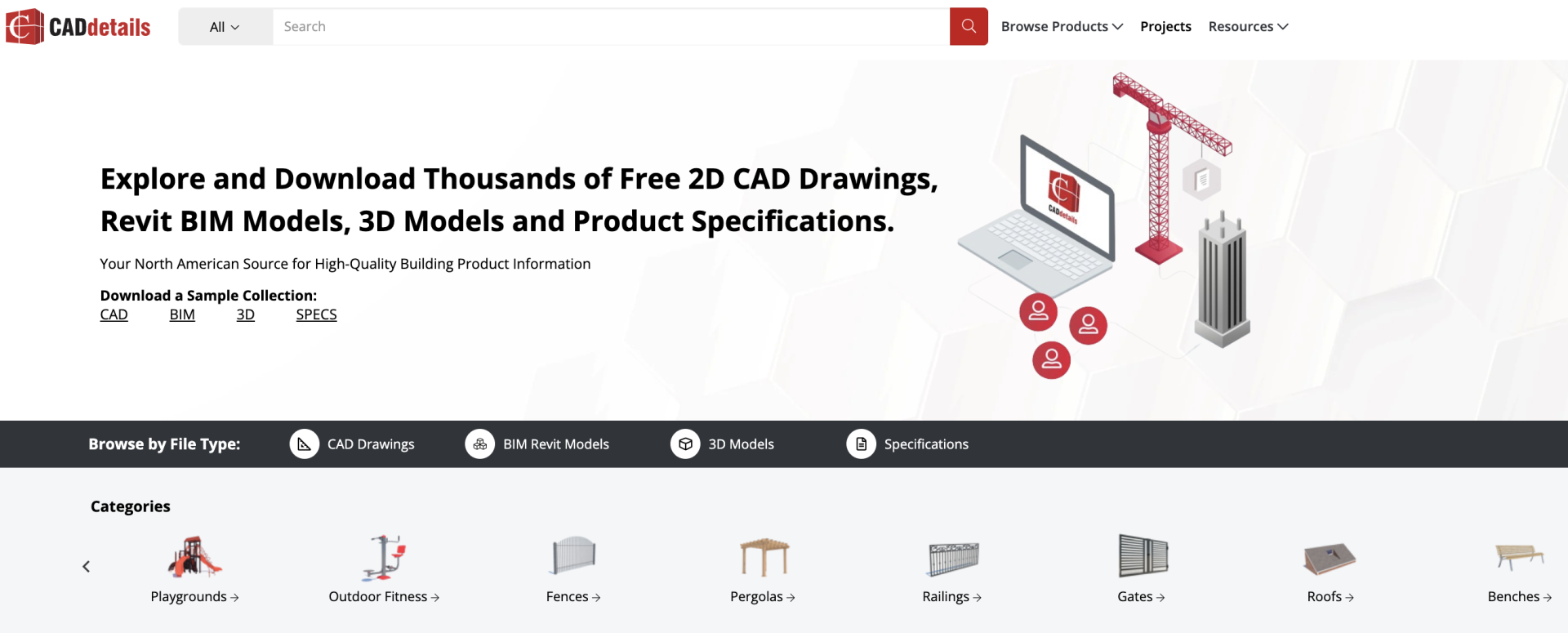 CADdetails

All

Search

Browse Products Projects Resources

Explore and Download Thousands of Free 2D CAD Drawings, Revit BIM Models, 3D Models and Product Specifications.

Your North American Source for High-Quality Building Product Information

Download a Sample Collection:
CAD BIM 3D SPECS

CADdetails

Browse by File Type: CAD Drawings BIM Revit Models 3D Models Specifications

Categories

Playgrounds → Outdoor Fitness → Fences → Pergolas → Railings → Gates → Roofs → Benches →